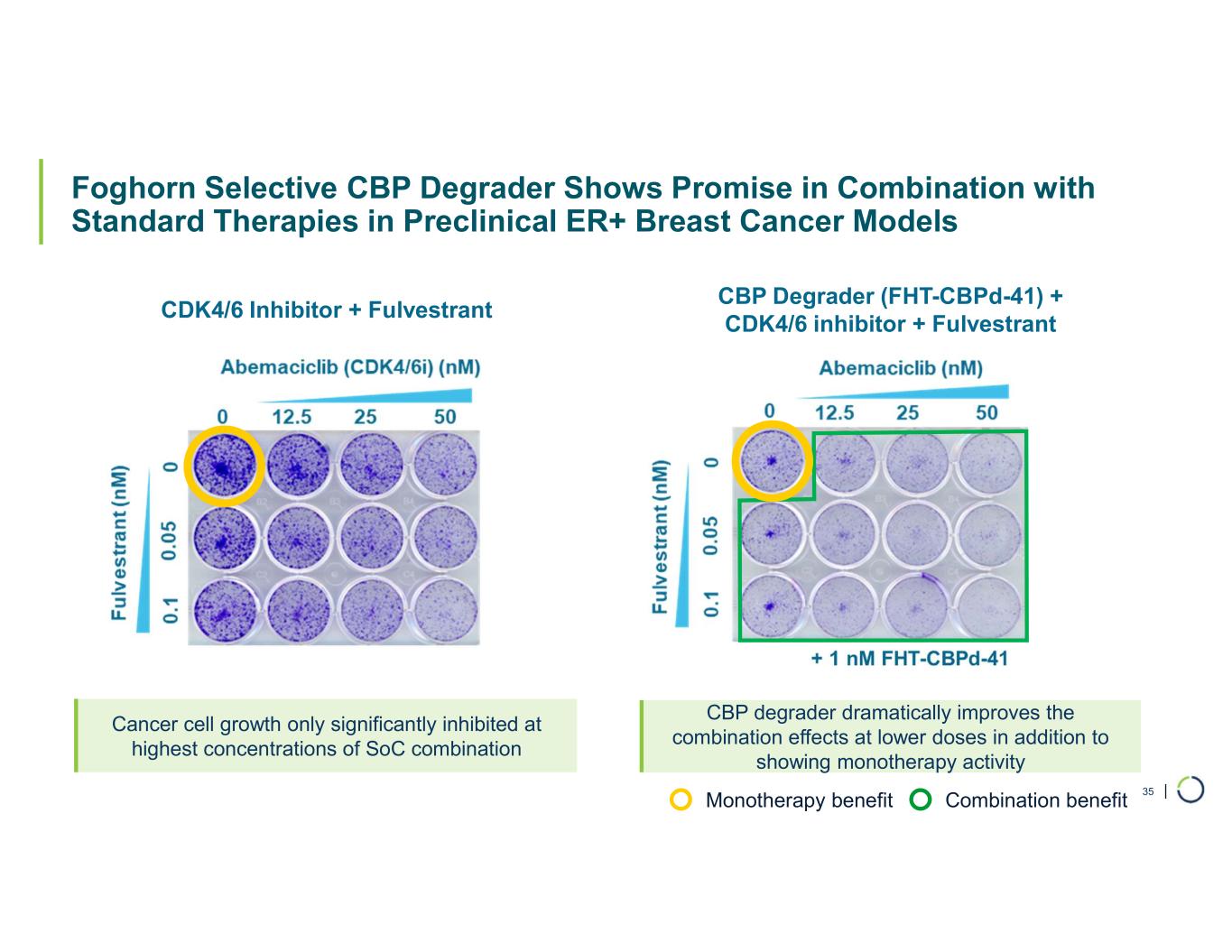 Foghorn Selective CBP Degrader Shows Promise in Combination with Standard Therapies in Preclinical ER+ Breast Cancer Models

CDK4/6 Inhibitor + Fulvestrant

Abemaciclib (CDK4/6i) (nM)

0 12.5 25 50

Fulvestrant (nM)

0

0.05

0.1

Cancer cell growth only significantly inhibited at highest concentrations of SoC combination

CBP Degrader (FHT-CBPd-41) + CDK4/6 inhibitor + Fulvestrant

Abemaciclib (nM)

0 12.5 25 50

Fulvestrant (nM)

0

0.05

0.1

+ 1 nM FHT-CBPd-41

CBP degrader dramatically improves the combination effects at lower doses in addition to showing monotherapy activity

Monotherapy benefit Combination benefit

35 |